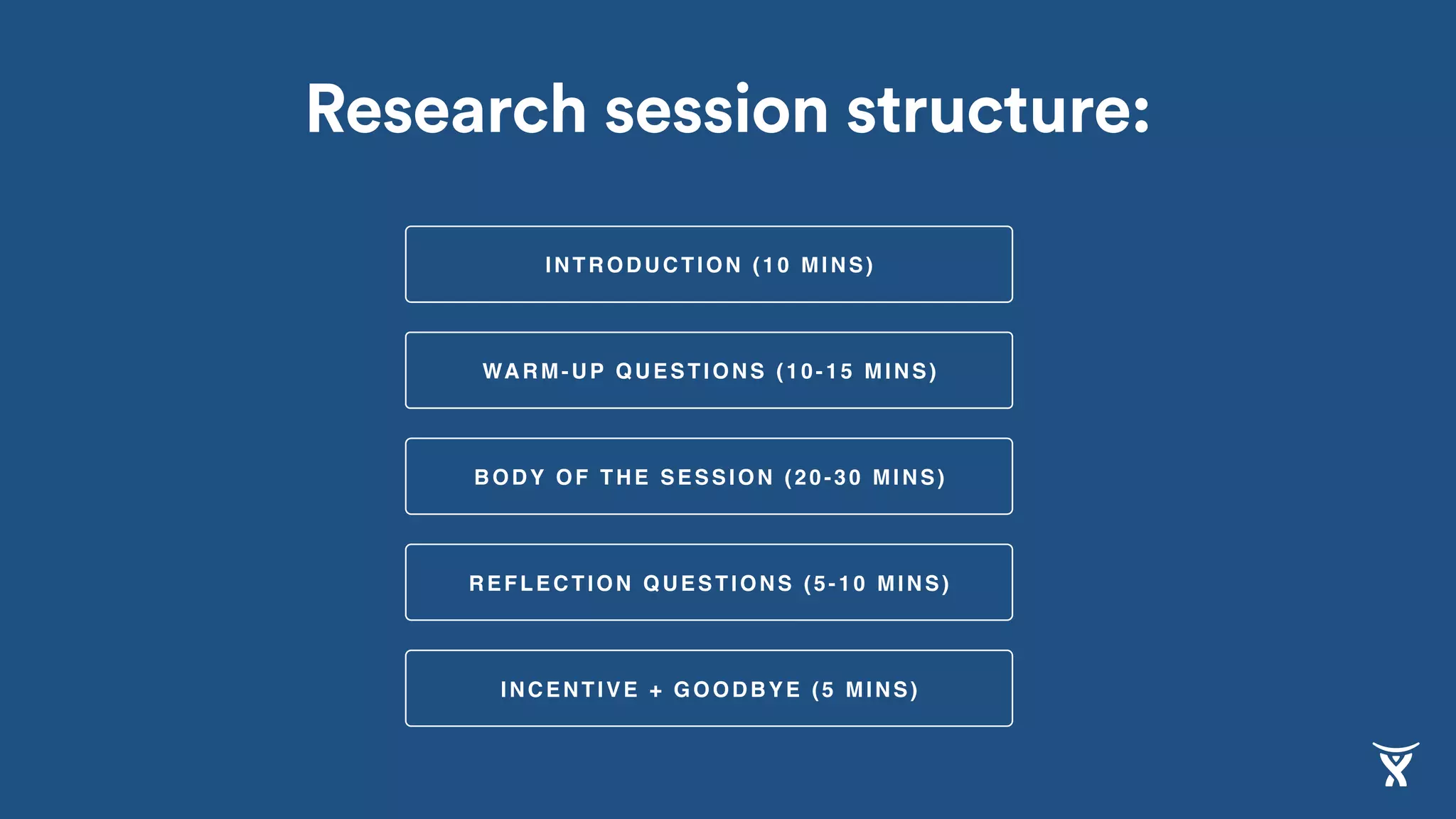 Research session structure:

INTRODUCTION (10 MINS)

WARM-UP QUESTIONS (10-15 MINS)

BODY OF THE SESSION (20-30 MINS)

REFLECTION QUESTIONS (5-10 MINS)

INCENTIVE + GOODBYE (5 MINS)